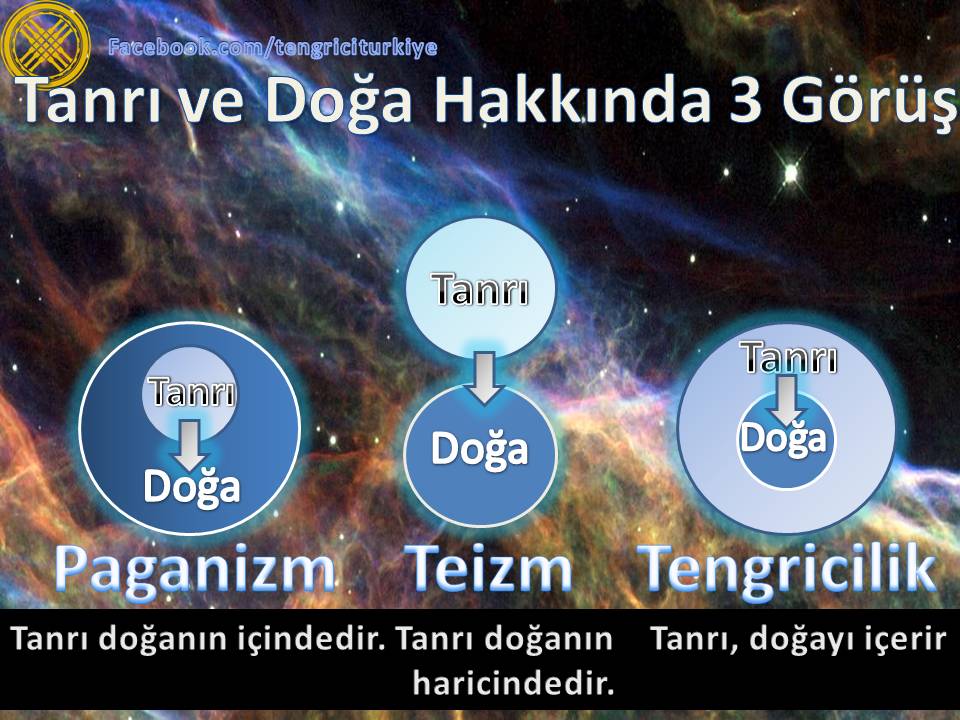 Facebook.com/tengriciturkiye

Tanrı ve Doğa Hakkında 3 Görüş

Tanrı
Doğa

Tanrı
Doğa

Tanrı
Doğa

Paganizm

Teizm

Tengricilik

Tanrı doğanın içindedir.

Tanrı doğanın haricindedir.

Tanrı, doğayı içerir